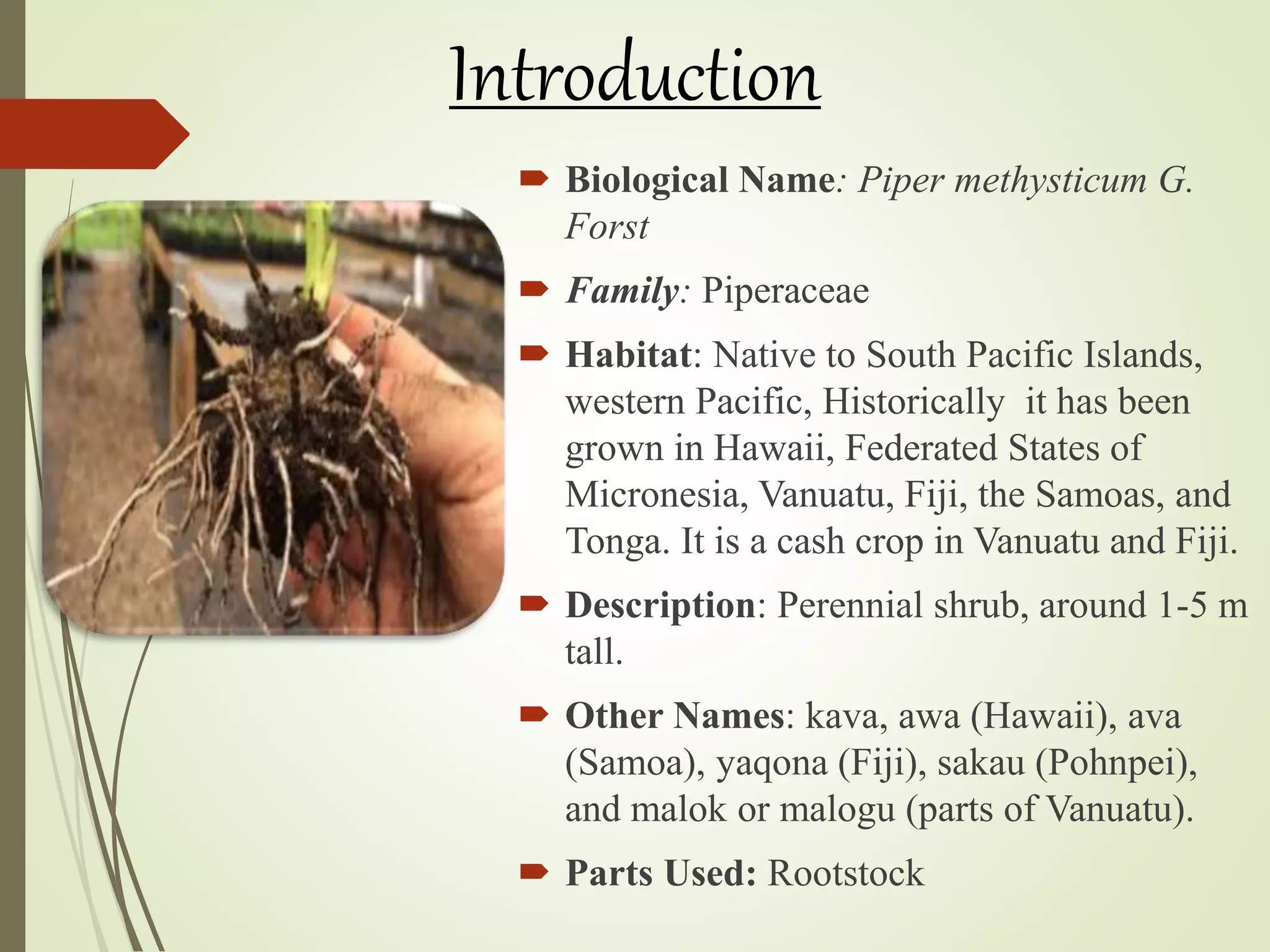 Introduction

Biological Name: Piper methysticum G. Forst

Family: Piperaceae

Habitat: Native to South Pacific Islands, western Pacific, Historically it has been grown in Hawaii, Federated States of Micronesia, Vanuatu, Fiji, the Samoas, and Tonga. It is a cash crop in Vanuatu and Fiji.

Description: Perennial shrub, around 1-5 m tall.

Other Names: kava, awa (Hawaii), ava (Samoa), yaqona (Fiji), sakau (Pohnpei), and malok or malogu (parts of Vanuatu).

Parts Used: Rootstock